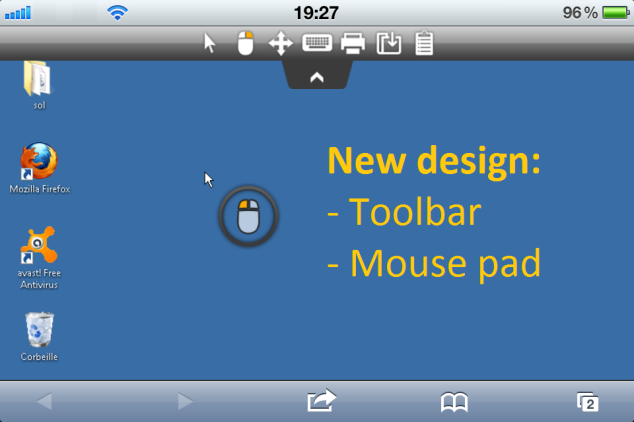 19:27

96 %

sol

Mozilla Firefox

avast! Free Antivirus

Corbeille

New design:
- Toolbar
- Mouse pad

2